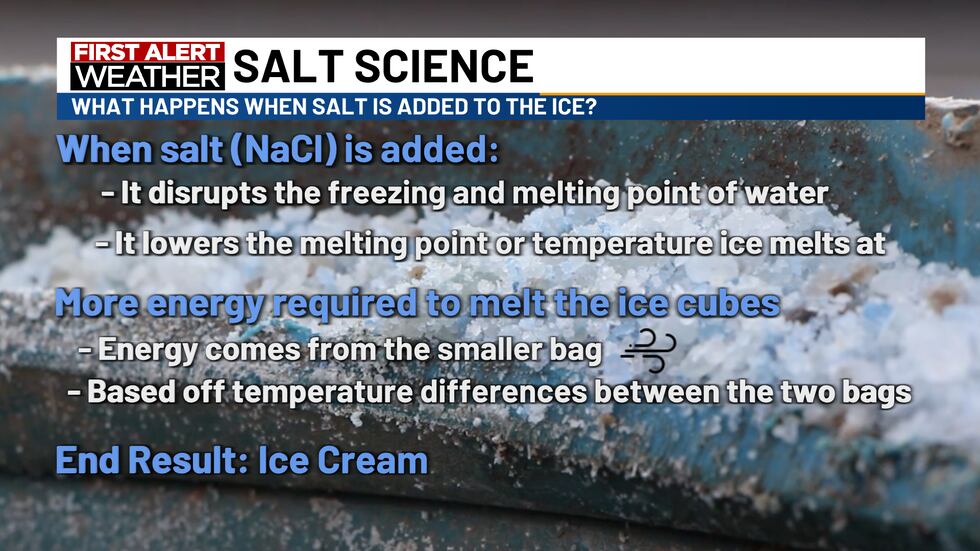 FIRST ALERT WEATHER SALT SCIENCE
WHAT HAPPENS WHEN SALT IS ADDED TO THE ICE?

When salt (NaCl) is added:
- It disrupts the freezing and melting point of water
- It lowers the melting point or temperature ice melts at

More energy required to melt the ice cubes
- Energy comes from the smaller bag
- Based off temperature differences between the two bags

End Result: Ice Cream